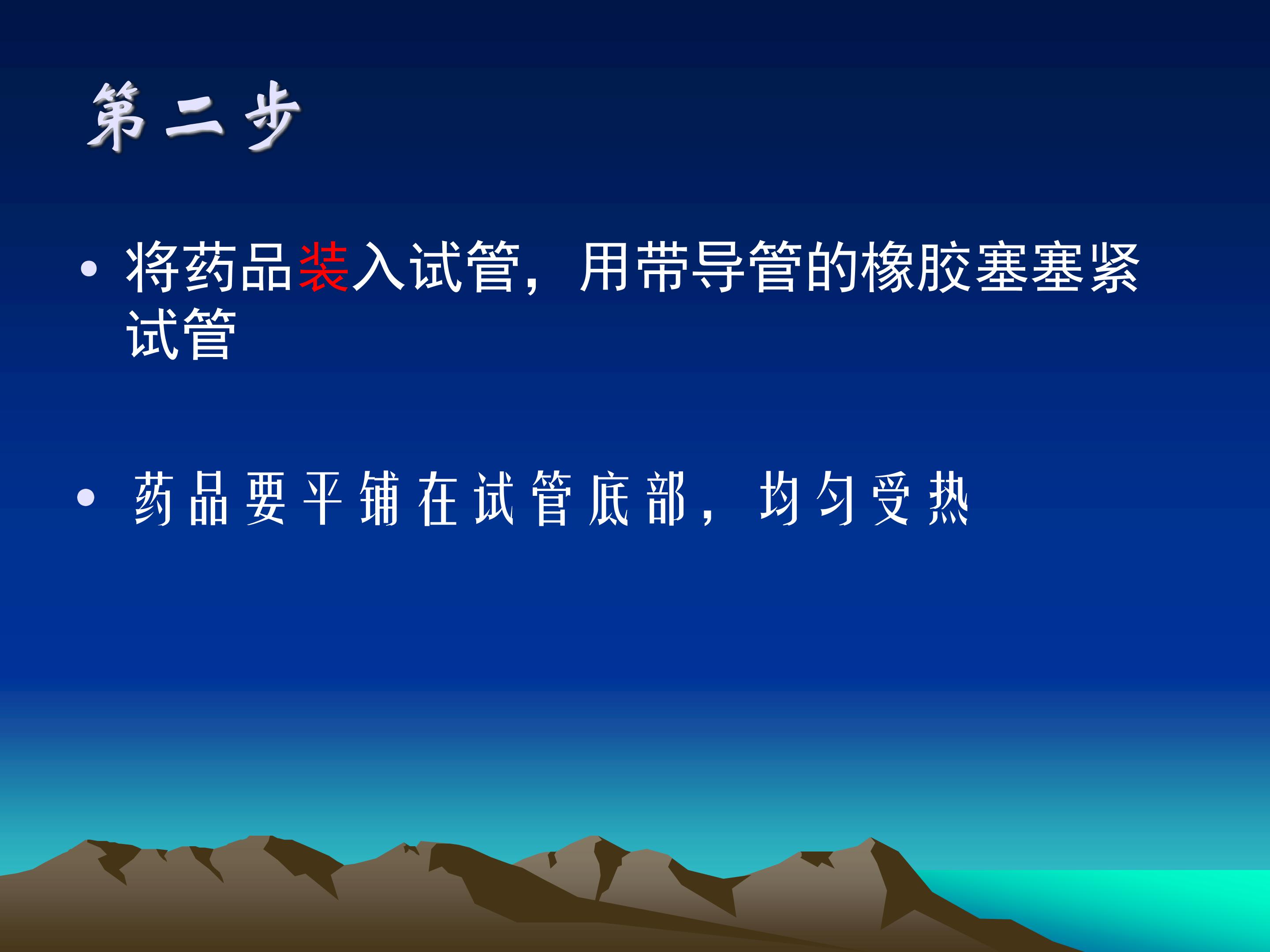 第二步

• 将药品装入试管，用带导管的橡胶塞塞紧试管

• 药品要平铺在试管底部，均匀受热